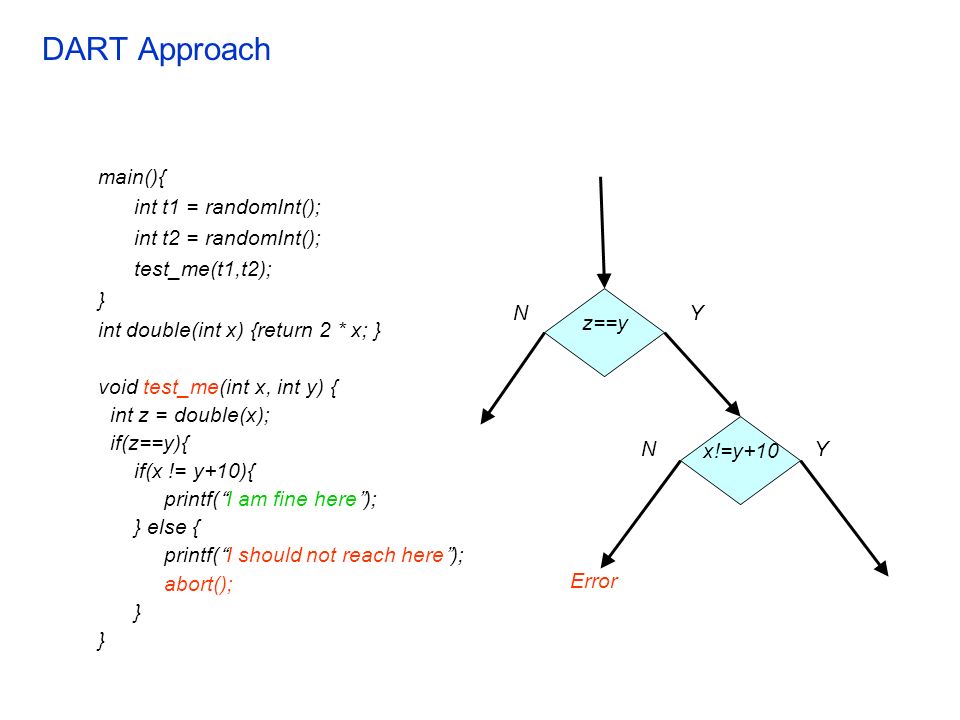 DART Approach

main(){
int t1 = randomInt();
int t2 = randomInt();
test_me(t1,t2);
}
int double(int x) {return 2 * x; }

void test_me(int x, int y) {
int z = double(x);
if(z==y){
if(x != y+10){
printf("I am fine here");
} else {
printf("I should not reach here");
abort();
}
}

N
z==y
Y
N
x!=y+10
Y
Error